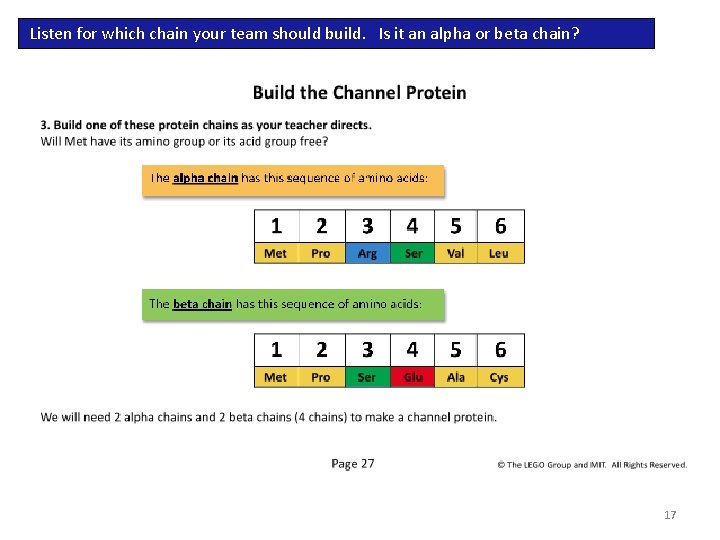 Listen for which chain your team should build. Is it an alpha or beta chain?

Build the Channel Protein

3. Build one of these protein chains as your teacher directs.
Will Met have its amino group or its acid group free?

The alpha chain has this sequence of amino acids:

| 1 | 2 | 3 | 4 | 5 | 6 |
|---|---|---|---|---|---|
| Met | Pro | Arg | Ser | Val | Leu |

The beta chain has this sequence of amino acids:

| 1 | 2 | 3 | 4 | 5 | 6 |
|---|---|---|---|---|---|
| Met | Pro | Ser | Glu | Ala | Cys |

We will need 2 alpha chains and 2 beta chains (4 chains) to make a channel protein.

Page 27

© The LEGO Group and IMIT. All Rights Reserved.

17